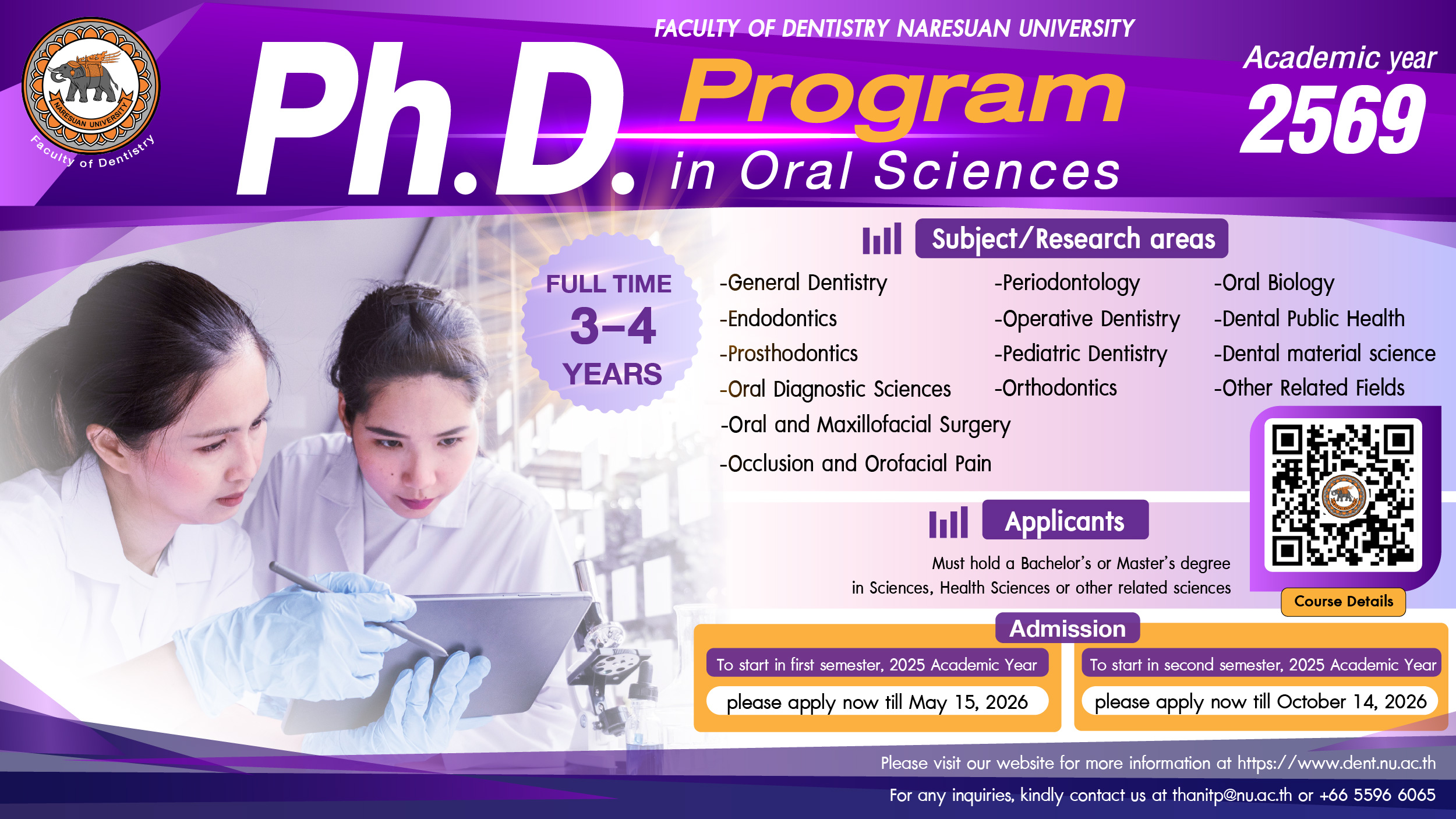 NARESUAN UNIVERSITY

Faculty of Dentistry

FACULTY OF DENTISTRY NARESUAN UNIVERSITY

Ph.D. Program in Oral Sciences

Academic year 2569

FULL TIME 3-4 YEARS

Subject/Research areas

-General Dentistry
-Endodontics
-Prosthodontics
-Oral Diagnostic Sciences
-Oral and Maxillofacial Surgery
-Occlusion and Orofacial Pain

-Periodontology
-Operative Dentistry
-Pediatric Dentistry
-Orthodontics

-Oral Biology
-Dental Public Health
-Dental material science
-Other Related Fields

Applicants

Must hold a Bachelor's or Master's degree in Sciences, Health Sciences or other related sciences

Course Details

Admission

To start in first semester, 2025 Academic Year
please apply now till May 15, 2026

To start in second semester, 2025 Academic Year
please apply now till October 14, 2026

Please visit our website for more information at https://www.dent.nu.ac.th

For any inquiries, kindly contact us at thanitp@nu.ac.th or +66 5596 6065